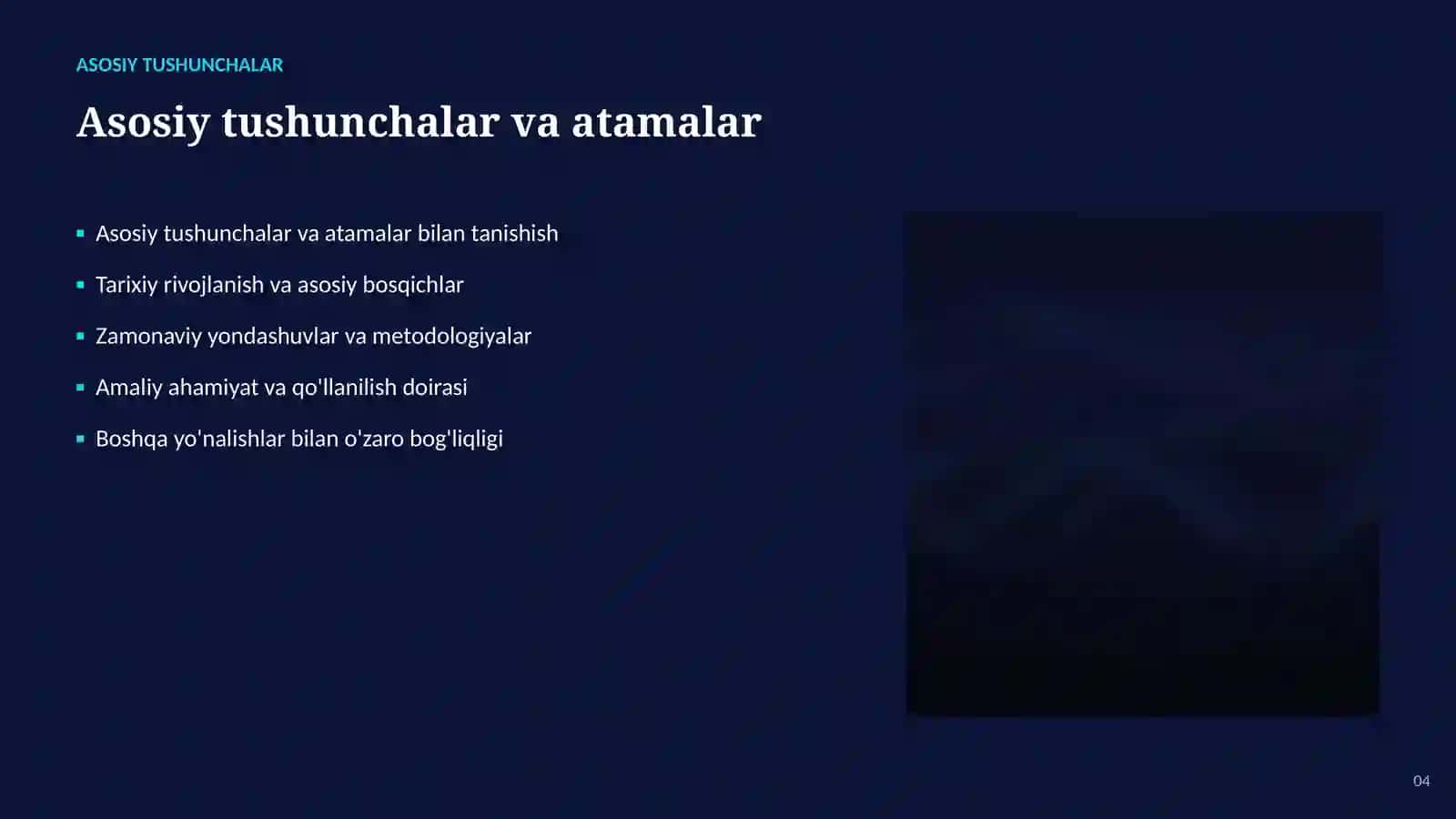 ASOSIY TUSHUNCHALAR

Asosiy tushunchalar va atamalar

- Asosiy tushunchalar va atamalar bilan tanishish
- Tarixiy rivojlanish va asosiy bosqichlar
- Zamonaviy yondashuvlar va metodologiyalar
- Amaliy ahamiyat va qo'llanilish doirasi
- Boshqa yo'nalishlar bilan o'zaro bog'liqligi

04